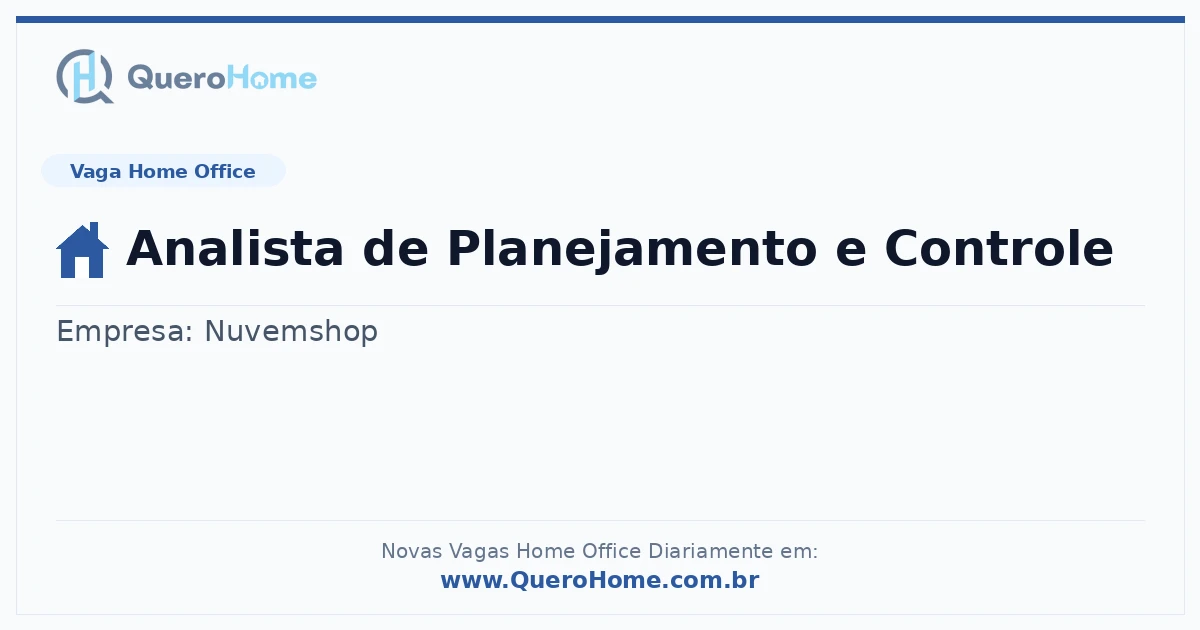 QueroHome

Vaga Home Office

Analista de Planejamento e Controle

Empresa: Nuvemshop

Novas Vagas Home Office Diariamente em:
www.QueroHome.com.br